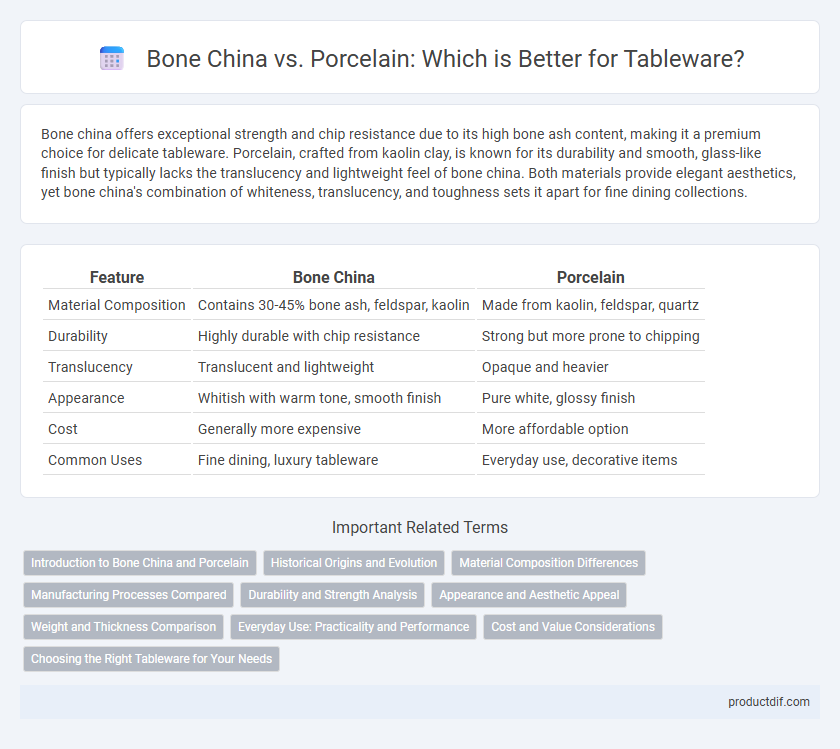 Bone China vs. Porcelain: Which is Better for Tableware?

Bone china offers exceptional strength and chip resistance due to its high bone ash content, making it a premium choice for delicate tableware. Porcelain, crafted from kaolin clay, is known for its durability and smooth, glass-like finish but typically lacks the translucency and lightweight feel of bone china. Both materials provide elegant aesthetics, yet bone china's combination of whiteness, translucency, and toughness sets it apart for fine dining collections.

| Feature | Bone China | Porcelain |
|---|---|---|
| Material Composition | Contains 30-45% bone ash, feldspar, kaolin | Made from kaolin, feldspar, quartz |
| Durability | Highly durable with chip resistance | Strong but more prone to chipping |
| Translucency | Translucent and lightweight | Opaque and heavier |
| Appearance | Whitish with warm tone, smooth finish | Pure white, glossy finish |
| Cost | Generally more expensive | More affordable option |
| Common Uses | Fine dining, luxury tableware | Everyday use, decorative items |

Important Related Terms

Introduction to Bone China and Porcelain
Historical Origins and Evolution
Material Composition Differences
Manufacturing Processes Compared
Durability and Strength Analysis
Appearance and Aesthetic Appeal
Weight and Thickness Comparison
Everyday Use: Practicality and Performance
Cost and Value Considerations
Choosing the Right Tableware for Your Needs

productdif.com